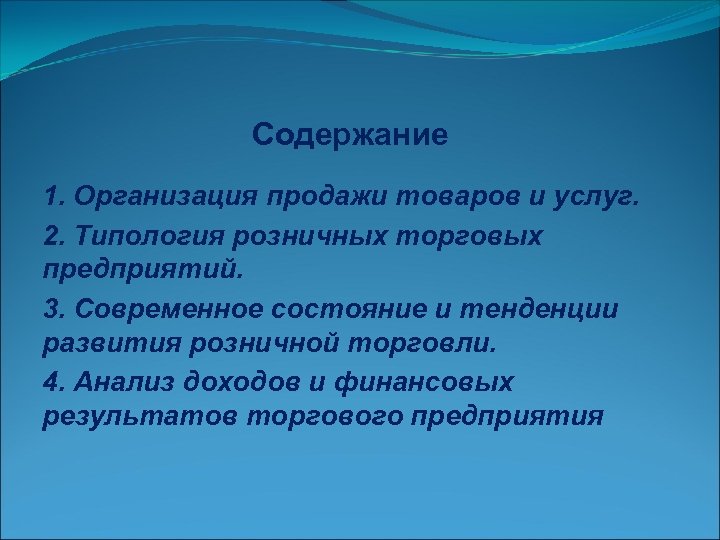 Содержание

1. Организация продажи товаров и услуг.

2. Типология розничных торговых предприятий.

3. Современное состояние и тенденции развития розничной торговли.

4. Анализ доходов и финансовых результатов торгового предприятия